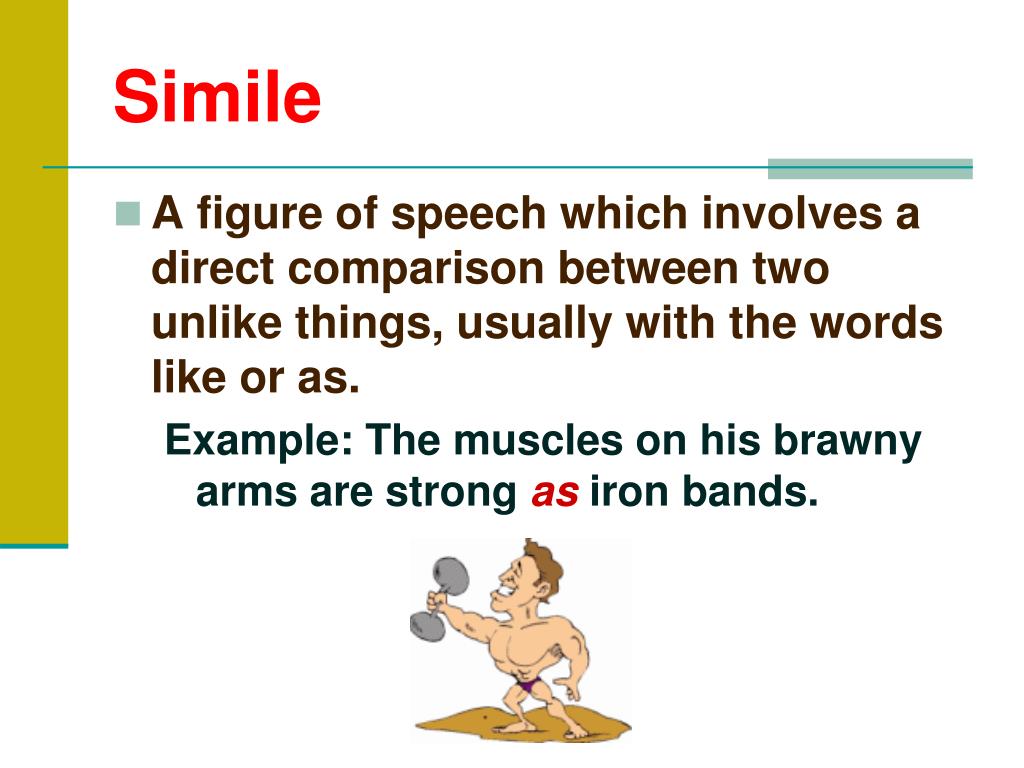 Simile

A figure of speech which involves a direct comparison between two unlike things, usually with the words like or as.

Example: The muscles on his brawny arms are strong as iron bands.